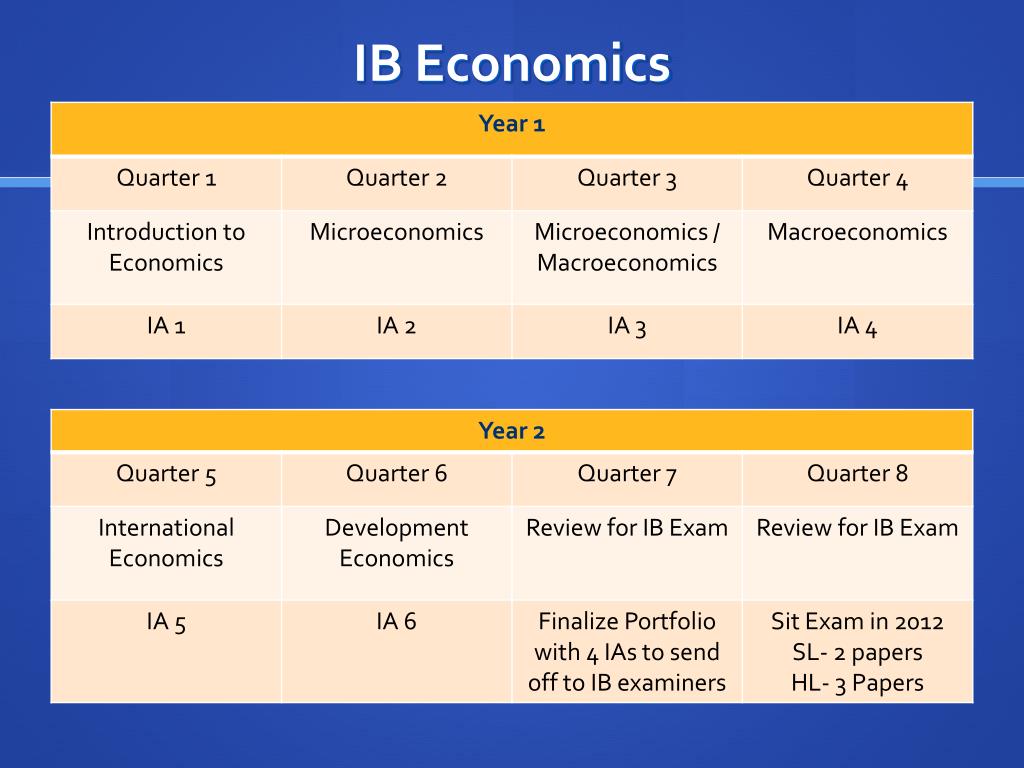 IB Economics

| Year 1 | | | |
|---|---|---|---|
| Quarter 1 | Quarter 2 | Quarter 3 | Quarter 4 |
| Introduction to Economics | Microeconomics | Microeconomics / Macroeconomics | Macroeconomics |
| IA 1 | IA 2 | IA 3 | IA 4 |

| Year 2 | | | |
|---|---|---|---|
| Quarter 5 | Quarter 6 | Quarter 7 | Quarter 8 |
| International Economics | Development Economics | Review for IB Exam | Review for IB Exam |
| IA 5 | IA 6 | Finalize Portfolio with 4 IAs to send off to IB examiners | Sit Exam in 2012 SL- 2 papers HL- 3 Papers |